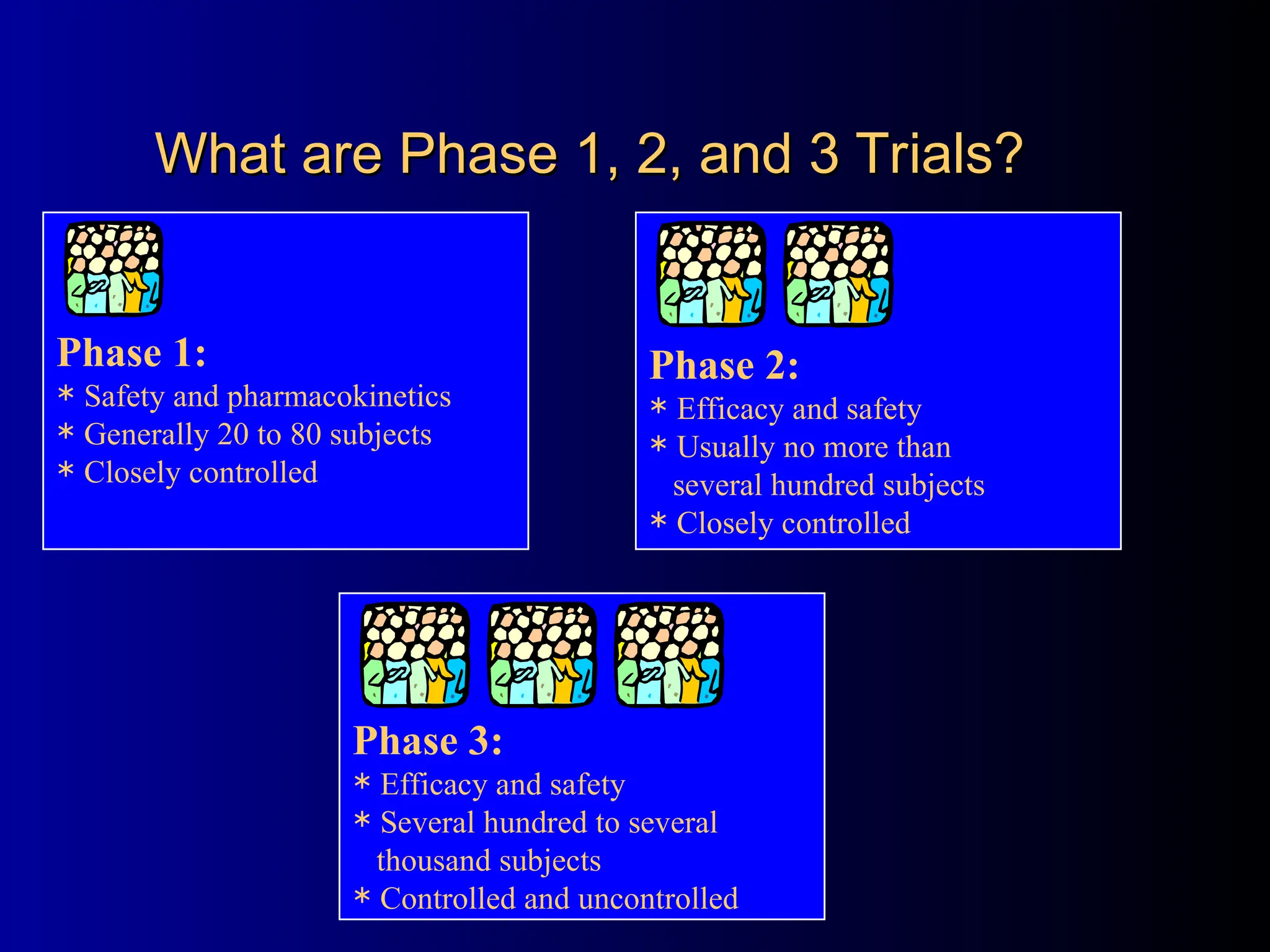 What are Phase 1, 2, and 3 Trials?

Phase 1:
* Safety and pharmacokinetics
* Generally 20 to 80 subjects
* Closely controlled

Phase 2:
* Efficacy and safety
* Usually no more than several hundred subjects
* Closely controlled

Phase 3:
* Efficacy and safety
* Several hundred to several thousand subjects
* Controlled and uncontrolled